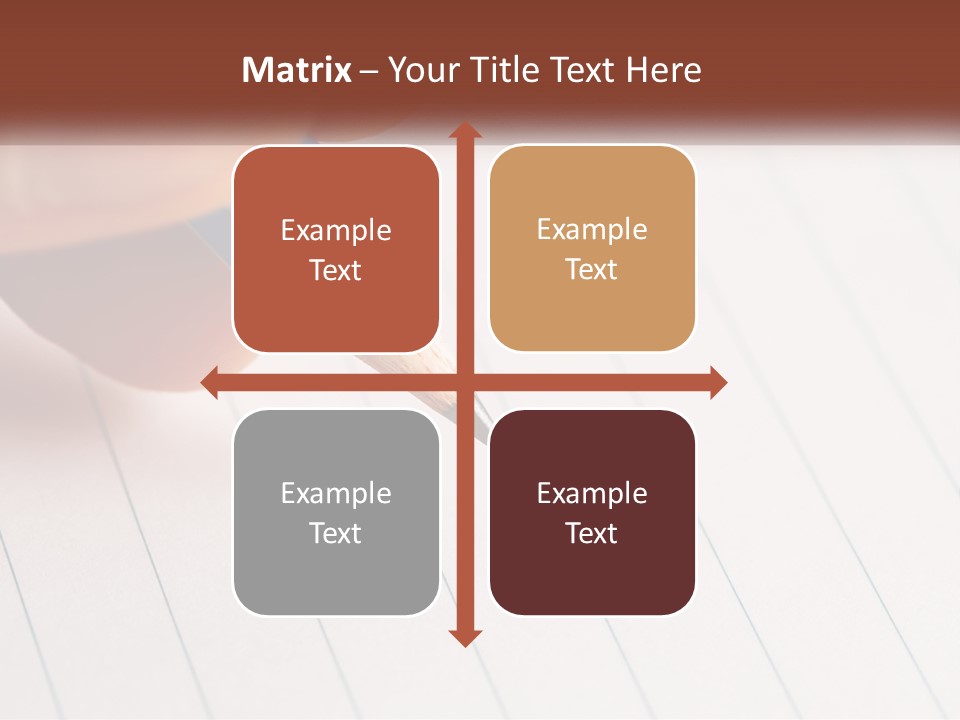 Matrix – Your Title Text Here

Example Text

Example Text

Example Text

Example Text